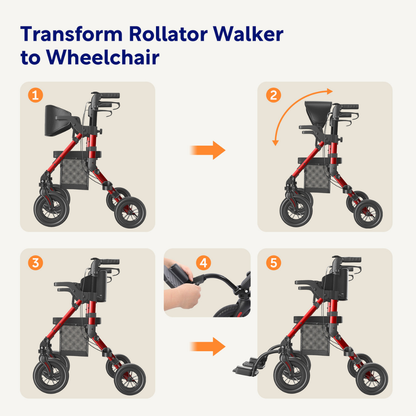 Transform Rollator Walker to Wheelchair

1

2

3

4

5